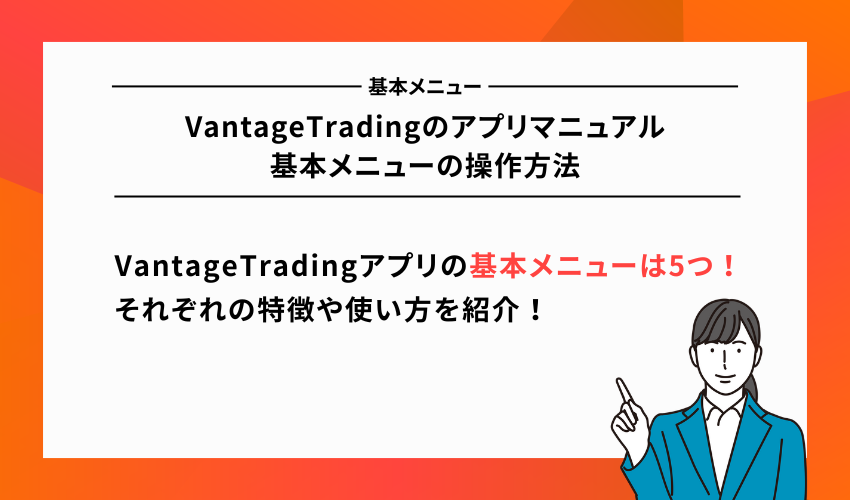 基本メニュー

VantageTradingのアプリマニュアル
基本メニューの操作方法

VantageTradingアプリの基本メニューは5つ！
それぞれの特徴や使い方を紹介！